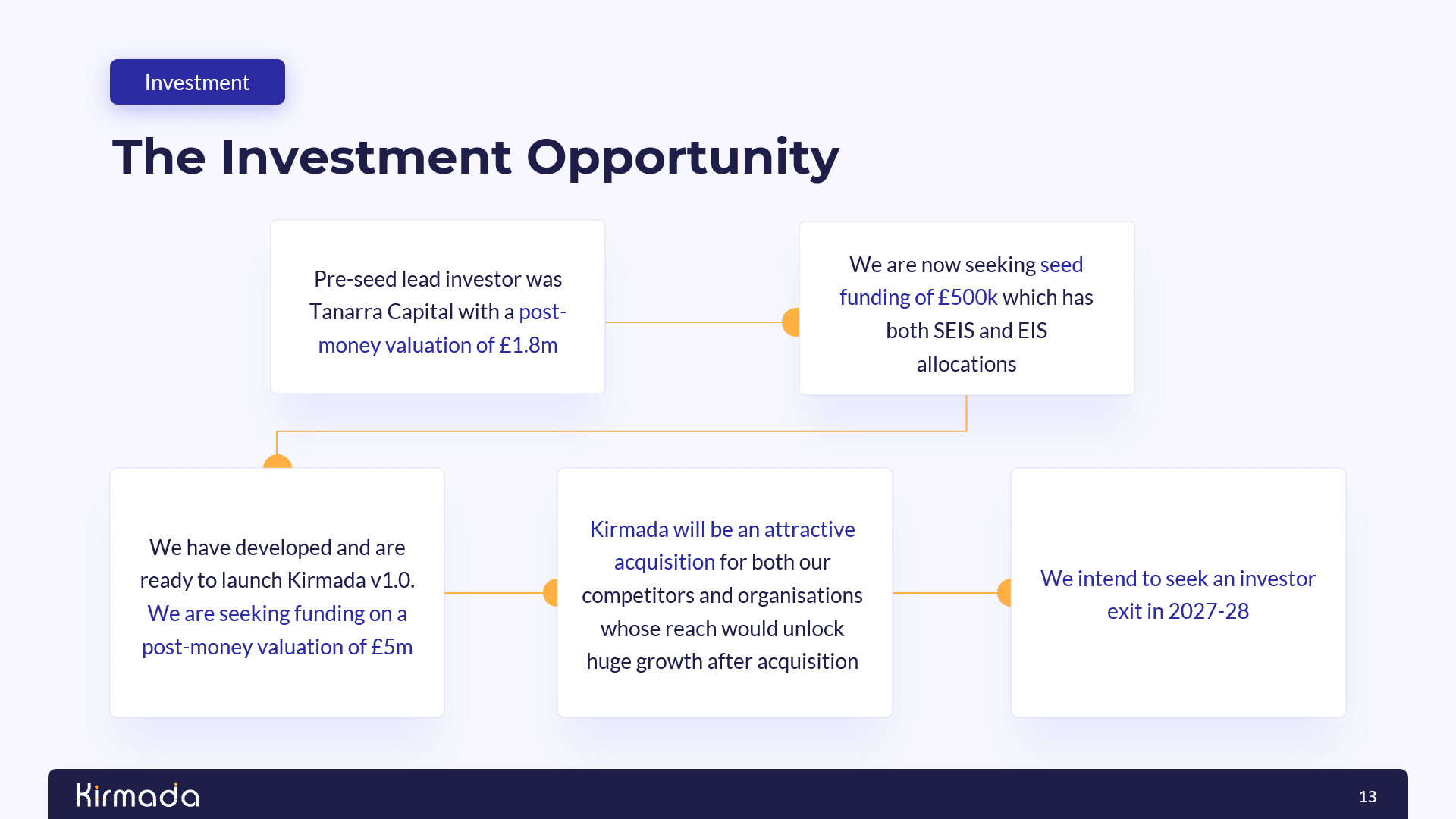 Investment

The Investment Opportunity

Pre-seed lead investor was Tanarra Capital with a post-money valuation of £1.8m

We are now seeking seed funding of £500k which has both SEIS and EIS allocations

We have developed and are ready to launch Kirmada v1.0. We are seeking funding on a post-money valuation of £5m

Kirmada will be an attractive acquisition for both our competitors and organisations whose reach would unlock huge growth after acquisition

We intend to seek an investor exit in 2027-28

Kirmada

13